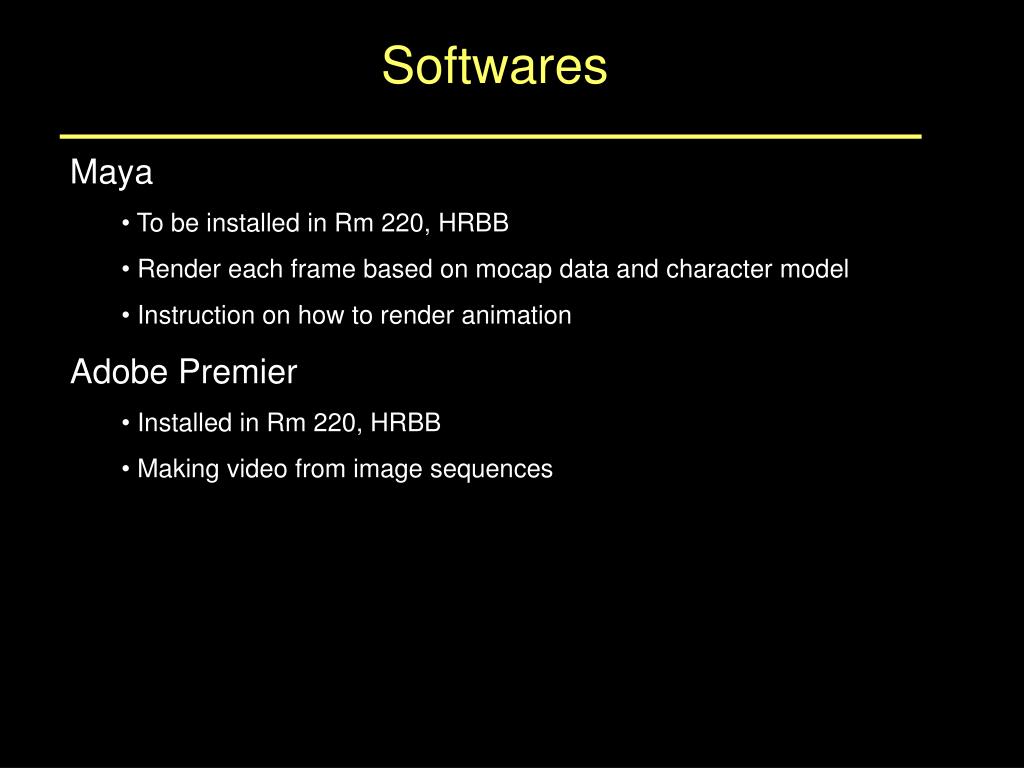 Softwares

Maya

• To be installed in Rm 220, HRBB

• Render each frame based on mocap data and character model

• Instruction on how to render animation

Adobe Premier

• Installed in Rm 220, HRBB

• Making video from image sequences